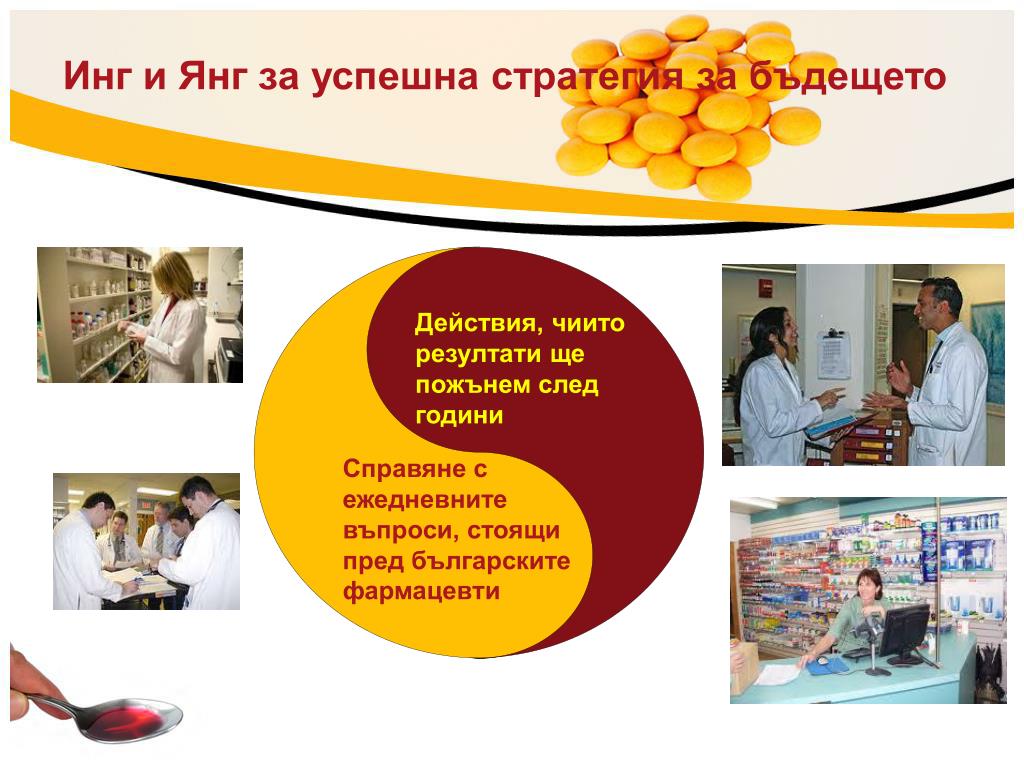 Инг и Янг за успешна стратегия за бъдещето

Действия, чиито резултати ще пожънем след години

Справяне с ежедневните въпроси, стоящи пред българските фармацевти